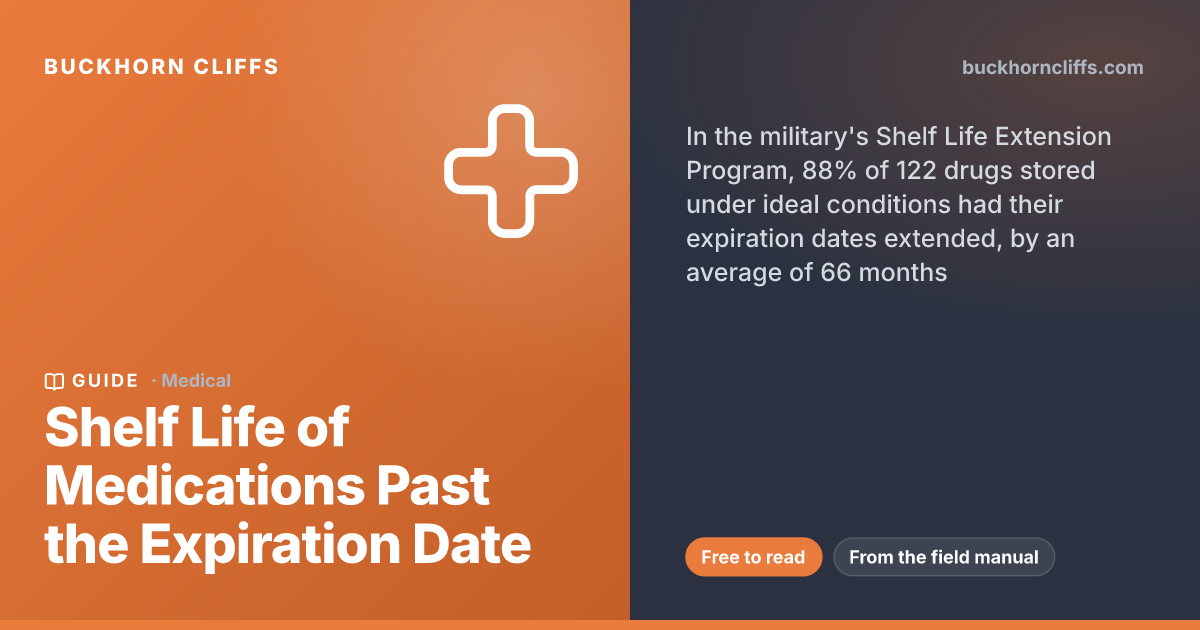 BUCKHORN CLIFFS

GUIDE · Medical

Shelf Life of Medications Past the Expiration Date

buckhorncliffs.com

In the military's Shelf Life Extension Program, 88% of 122 drugs stored under ideal conditions had their expiration dates extended, by an average of 66 months

Free to read

From the field manual